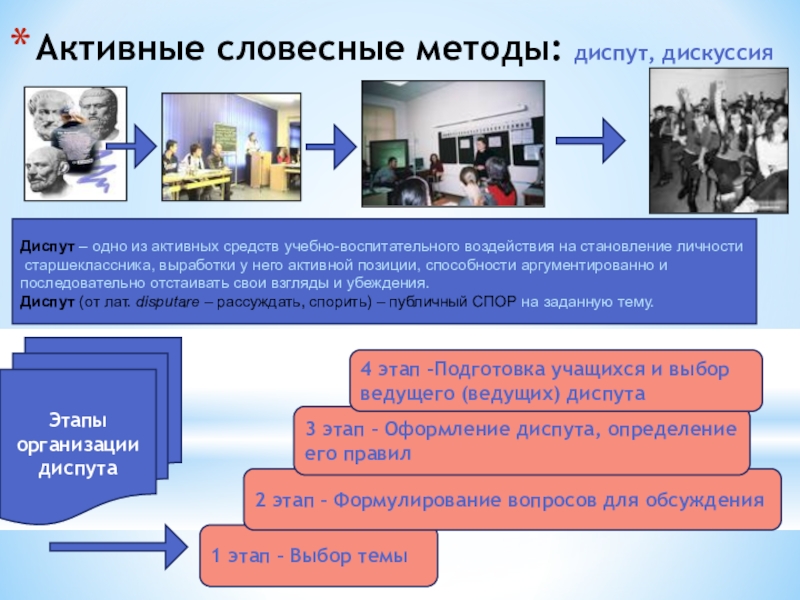 * Активные словесные методы: диспут, дискуссия

Диспут – одно из активных средств учебно-воспитательного воздействия на становление личности старшеклассника, выработки у него активной позиции, способности аргументированно и последовательно отстаивать свои взгляды и убеждения.
Диспут (от лат. disputare – рассуждать, спорить) – публичный СПОР на заданную тему.

Этапы организации диспута

4 этап –Подготовка учащихся и выбор ведущего (ведущих) диспута

3 этап – Оформление диспута, определение его правил

2 этап – Формулирование вопросов для обсуждения

1 этап – Выбор темы